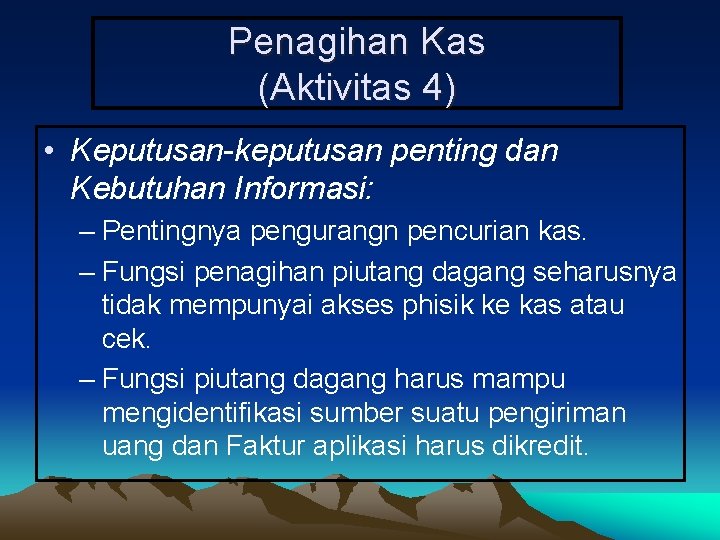 Penagihan Kas
(Aktivitas 4)

• Keputusan-keputusan penting dan Kebutuhan Informasi:
– Pentingnya pengurangn pencurian kas.
– Fungsi penagihan piutang dagang seharusnya tidak mempunyai akses phisik ke kas atau cek.
– Fungsi piutang dagang harus mampu mengidentifikasi sumber suatu pengiriman uang dan Faktur aplikasi harus dikredit.